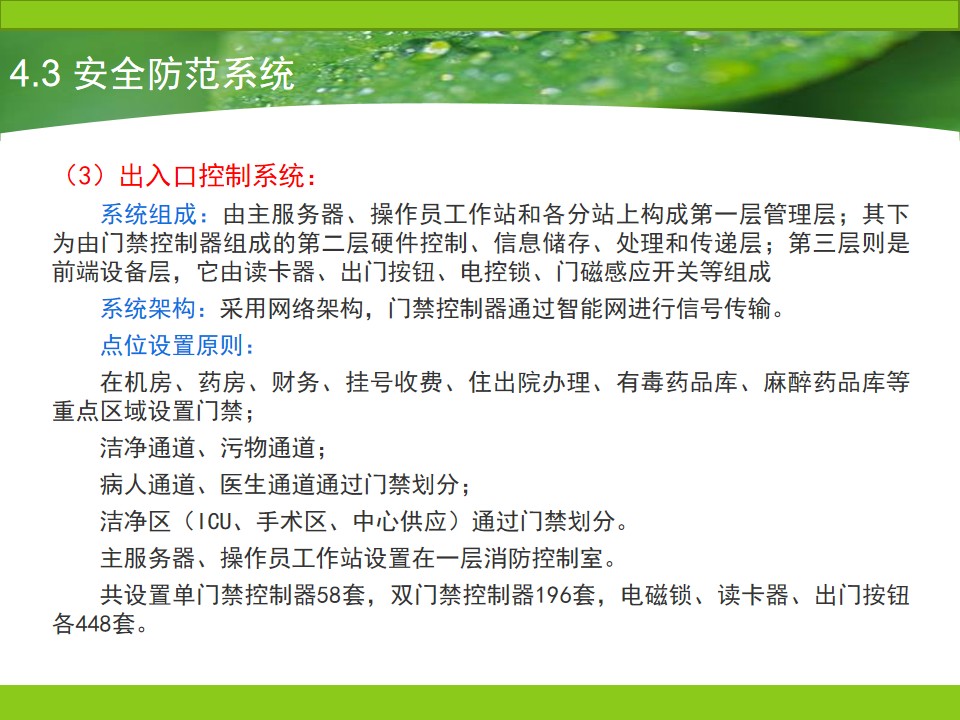 4.3 安全防范系统

（3）出入口控制系统：

系统组成：由主服务器、操作员工作站和各分站上构成第一层管理层；其下为由门禁控制器组成的第二层硬件控制、信息储存、处理和传递层；第三层则是前端设备层，它由读卡器、出门按钮、电控锁、门磁感应开关等组成

系统架构：采用网络架构，门禁控制器通过智能网进行信号传输。

点位设置原则：

在机房、药房、财务、挂号收费、住出院办理、有毒药品库、麻醉药品库等重点区域设置门禁；

洁净通道、污物通道；

病人通道、医生通道通过门禁划分；

洁净区（ICU、手术区、中心供应）通过门禁划分。

主服务器、操作员工作站设置在一层消防控制室。

共设置单门禁控制器58套，双门禁控制器196套，电磁锁、读卡器、出门按钮各448套。